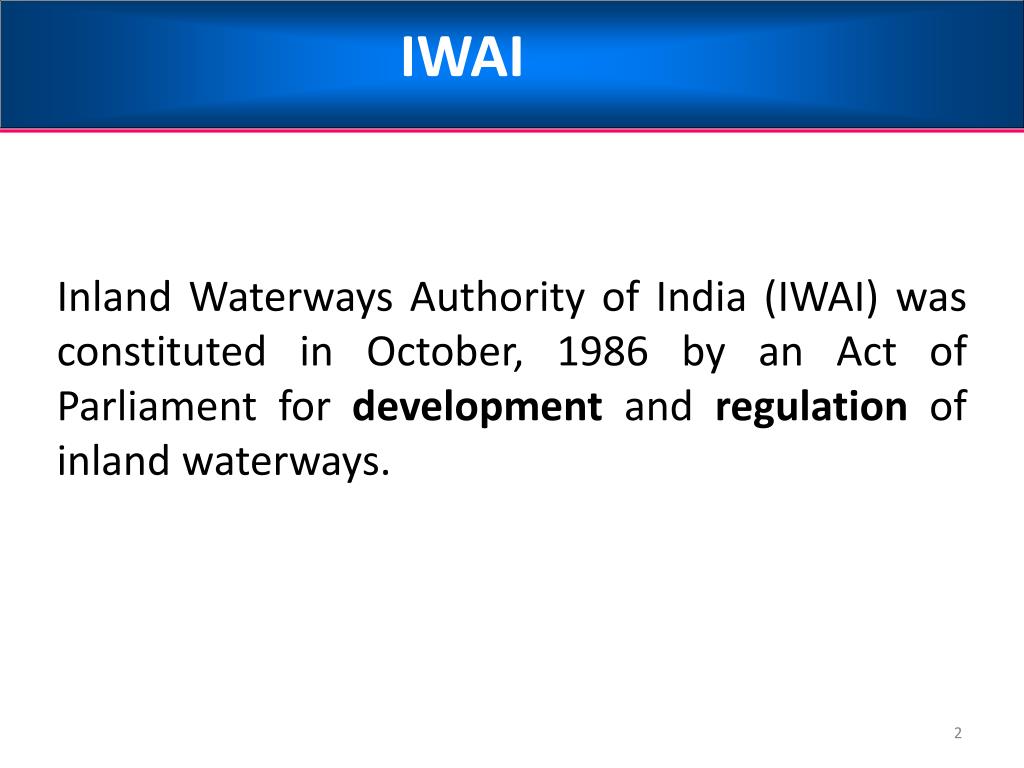 IWAI

Inland Waterways Authority of India (IWAI) was constituted in October, 1986 by an Act of Parliament for development and regulation of inland waterways.

2